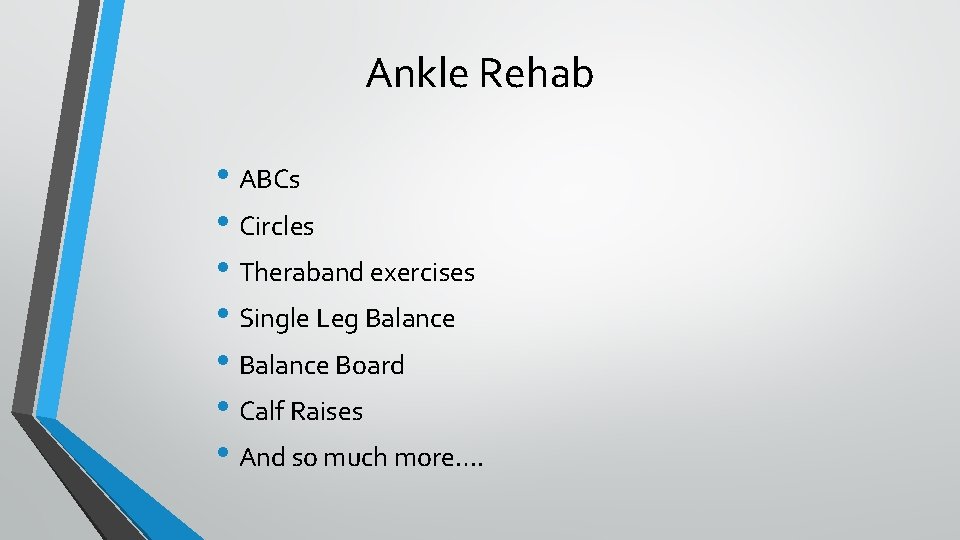 Ankle Rehab

• ABCs
• Circles
• Theraband exercises
• Single Leg Balance
• Balance Board
• Calf Raises
• And so much more….